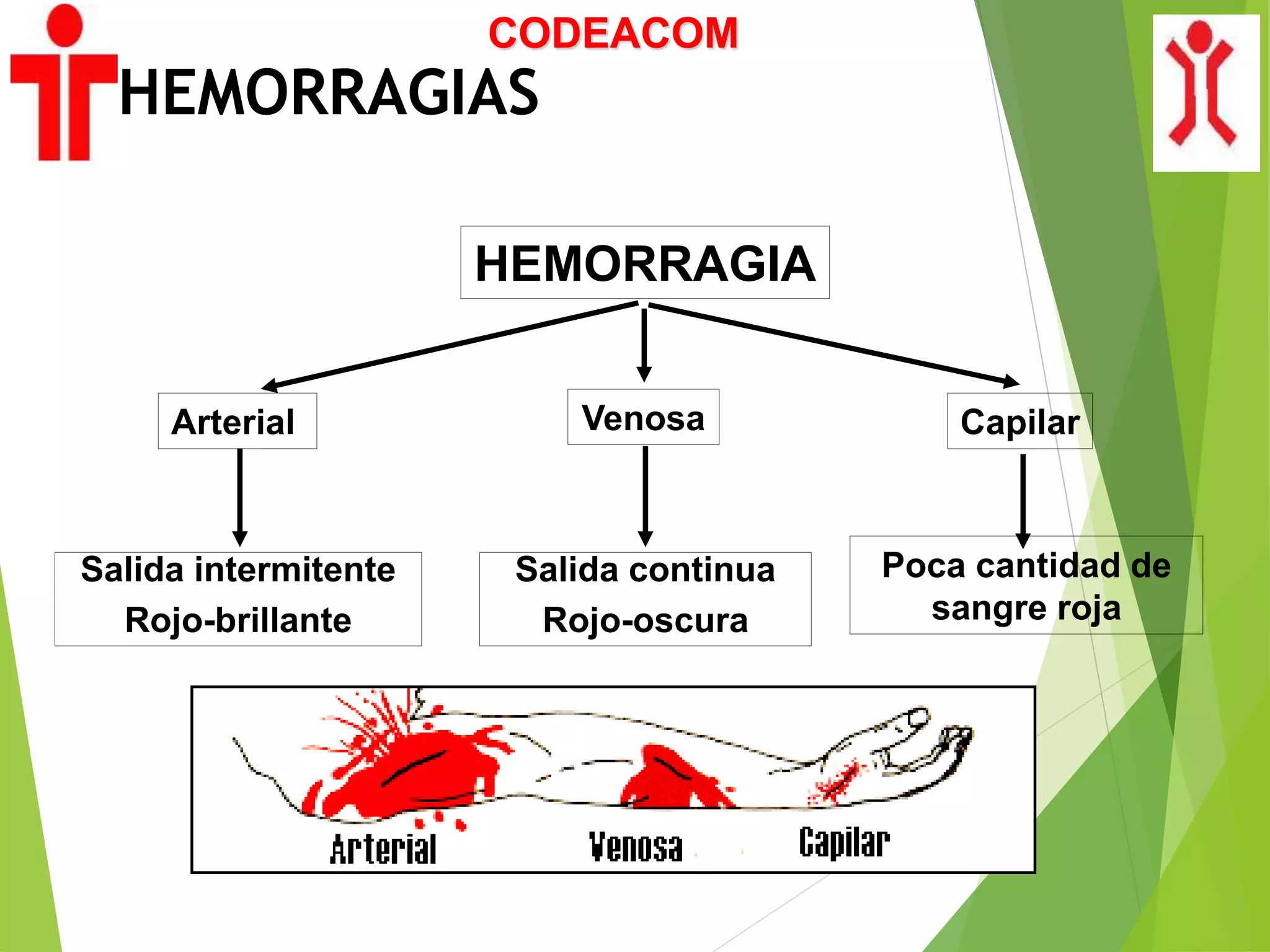 CODEACOM

HEMORRAGIAS

HEMORRAGIA

Arterial

Venosa

Capilar

Salida intermitente
Rojo-brillante

Salida continua
Rojo-oscura

Poca cantidad de sangre roja

Arterial

Venosa

Capilar